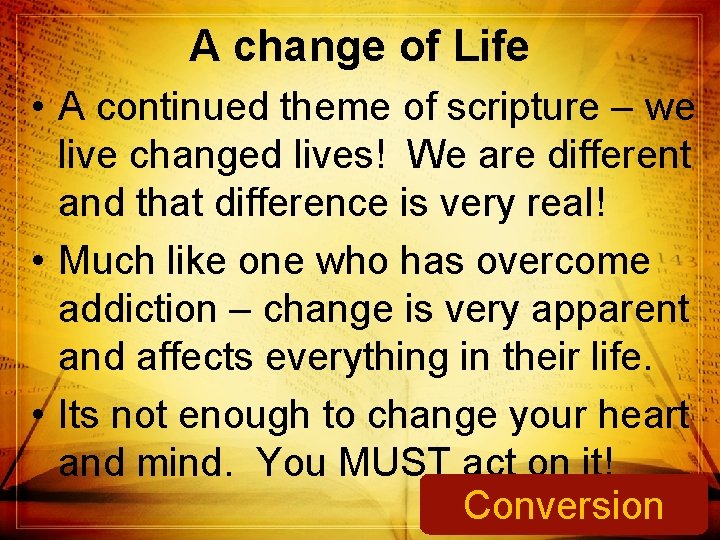 A change of Life

• A continued theme of scripture – we live changed lives! We are different and that difference is very real!

• Much like one who has overcome addiction – change is very apparent and affects everything in their life.

• Its not enough to change your heart and mind. You MUST act on it!

Conversion